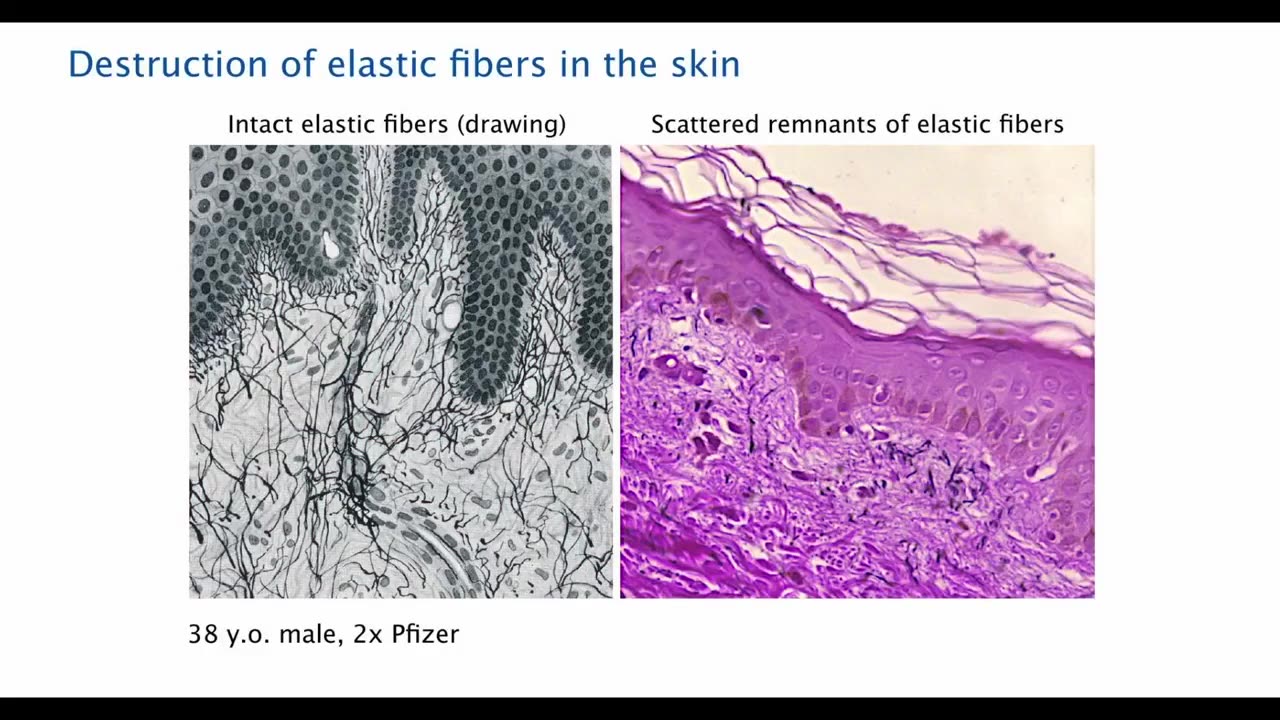 Destruction of elastic fibers in the skin

Intact elastic fibers (drawing)

Scattered remnants of elastic fibers

38 y.o. male, 2x Pfizer